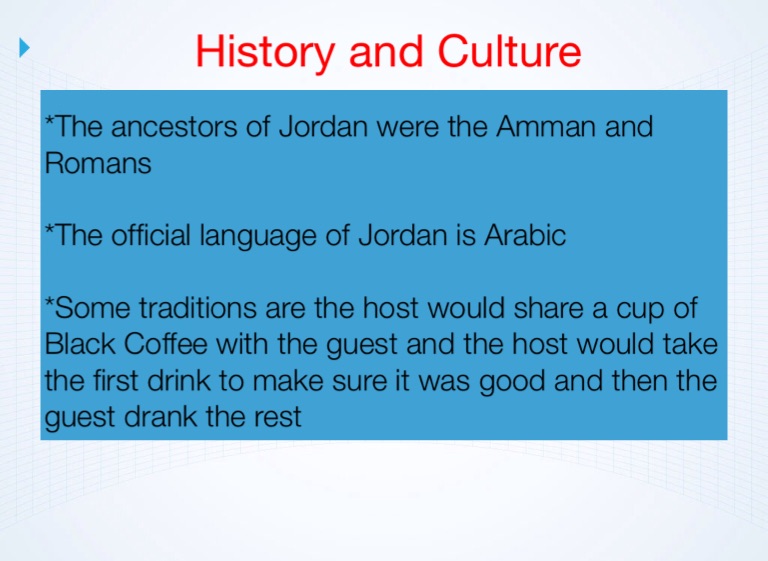 History and Culture

*The ancestors of Jordan were the Amman and Romans

*The official language of Jordan is Arabic

*Some traditions are the host would share a cup of Black Coffee with the guest and the host would take the first drink to make sure it was good and then the guest drank the rest